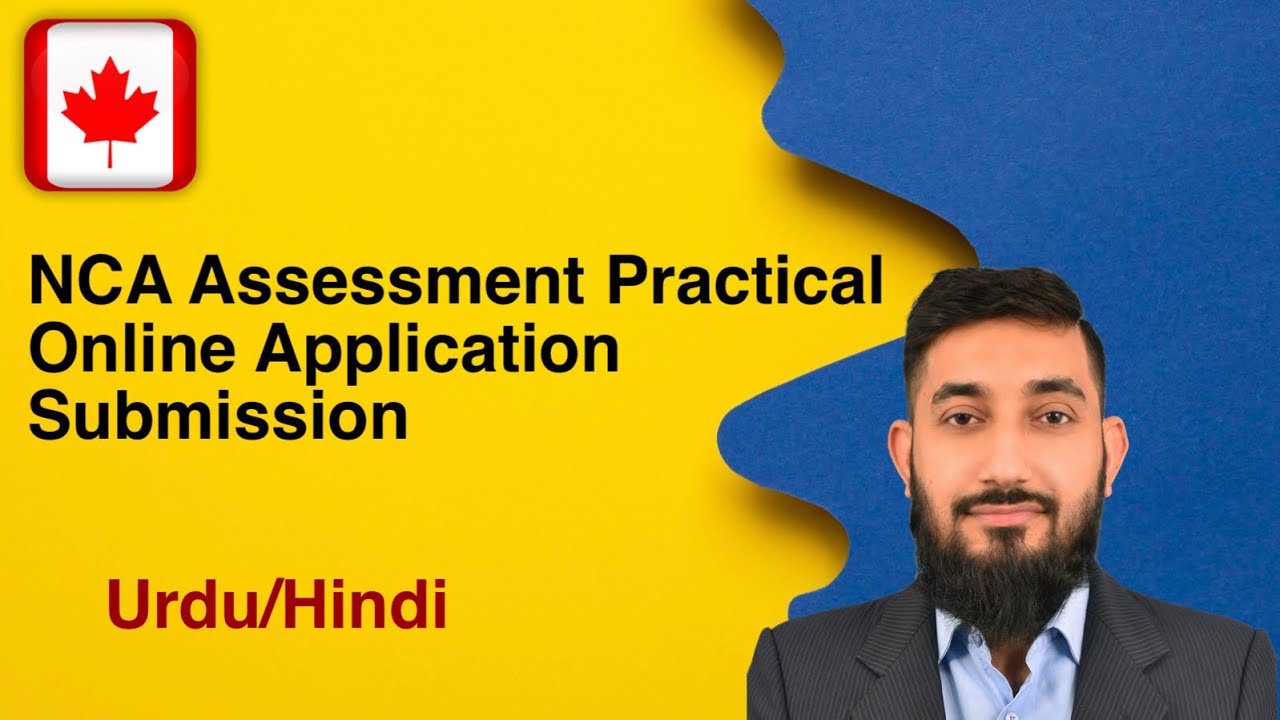 NCA Assessment Practical Online Application Submission

Urdu/Hindi